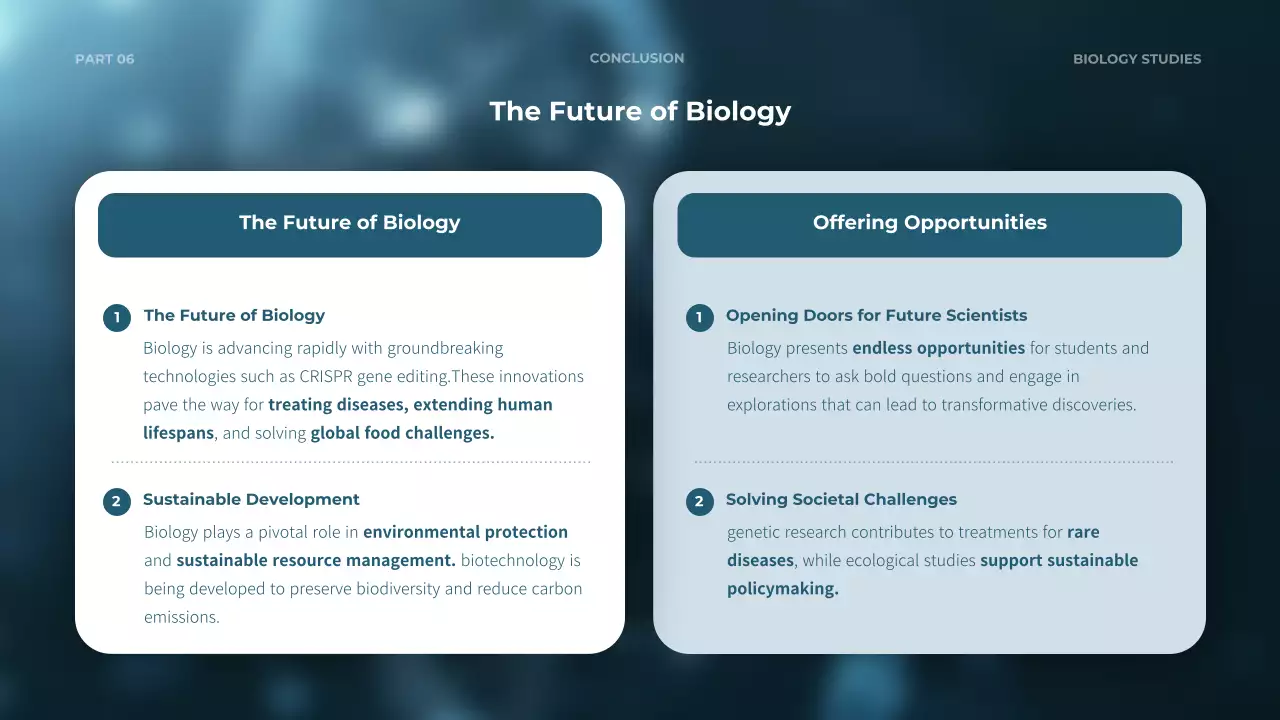 PART 06

CONCLUSION

BIOLOGY STUDIES

The Future of Biology

The Future of Biology

1 The Future of Biology

Biology is advancing rapidly with groundbreaking technologies such as CRISPR gene editing.These innovations pave the way for treating diseases, extending human lifespans, and solving global food challenges.

2 Sustainable Development

Biology plays a pivotal role in environmental protection and sustainable resource management. biotechnology is being developed to preserve biodiversity and reduce carbon emissions.

Offering Opportunities

1 Opening Doors for Future Scientists

Biology presents endless opportunities for students and researchers to ask bold questions and engage in explorations that can lead to transformative discoveries.

2 Solving Societal Challenges

genetic research contributes to treatments for rare diseases, while ecological studies support sustainable policymaking.